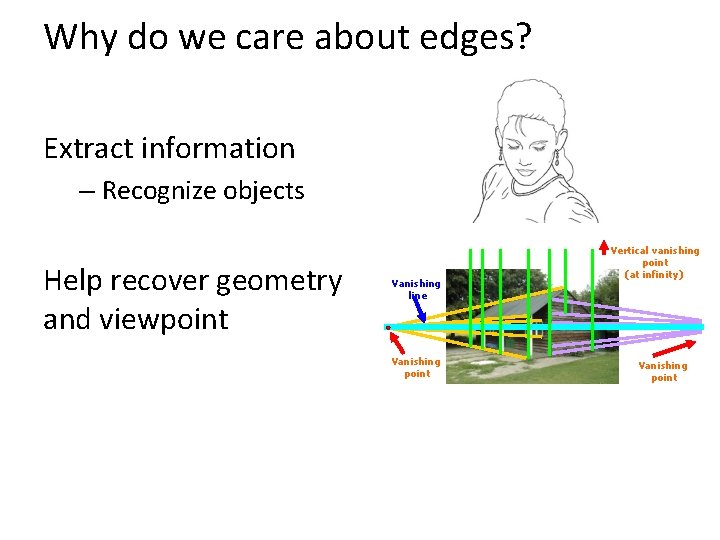 Why do we care about edges?

Extract information

– Recognize objects

Help recover geometry and viewpoint

Vertical vanishing point (at infinity)

Vanishing line

Vanishing point

Vanishing point